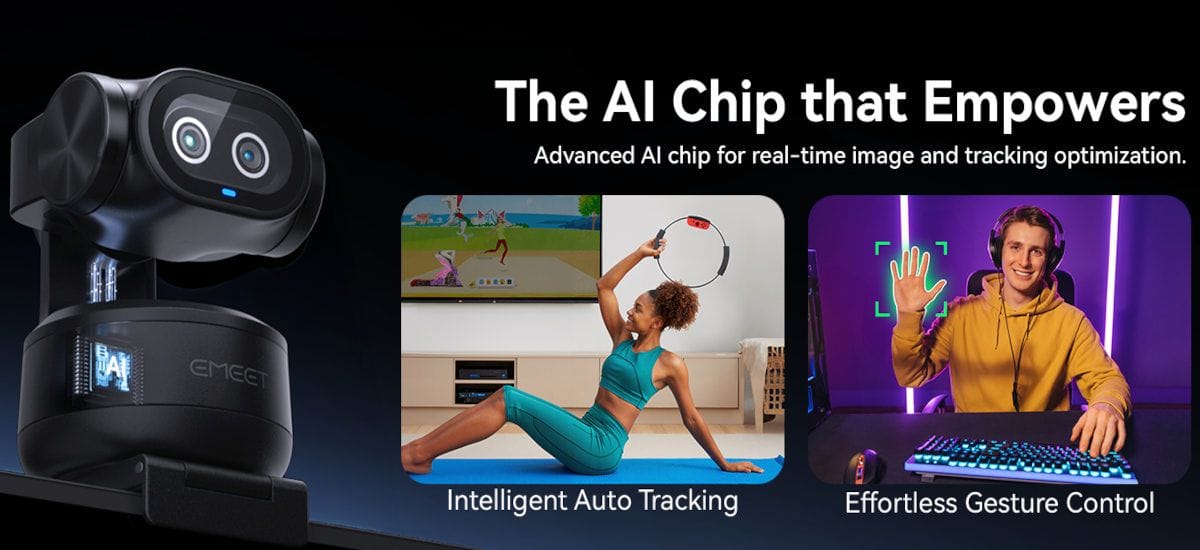 The AI Chip that Empowers

Advanced AI chip for real-time image and tracking optimization.

AI

EMEET

Intelligent Auto Tracking

Effortless Gesture Control